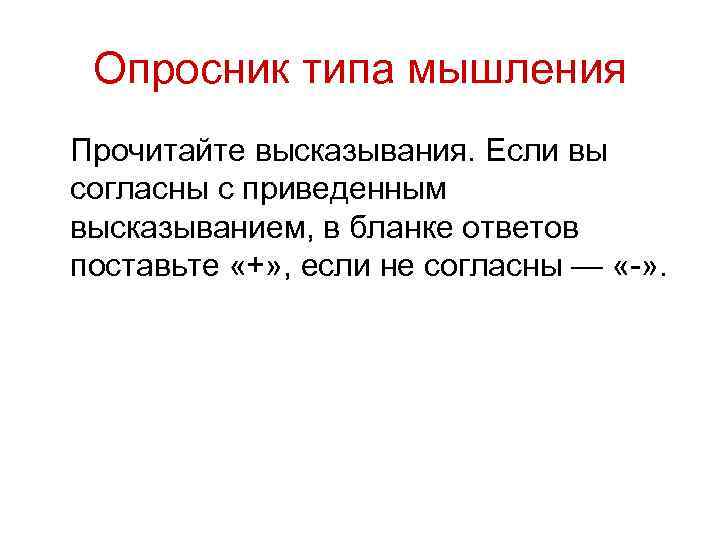 Опросник типа мышления

Прочитайте высказывания. Если вы согласны с приведенным высказыванием, в бланке ответов поставьте «+», если не согласны — «-».